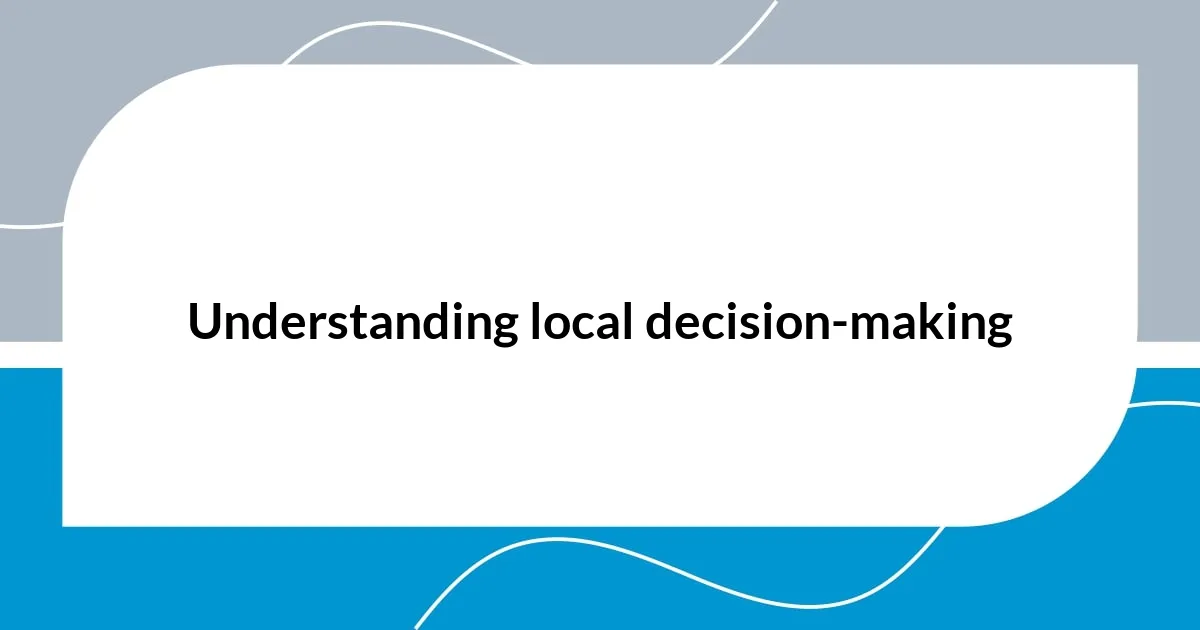 Understanding local decision-making